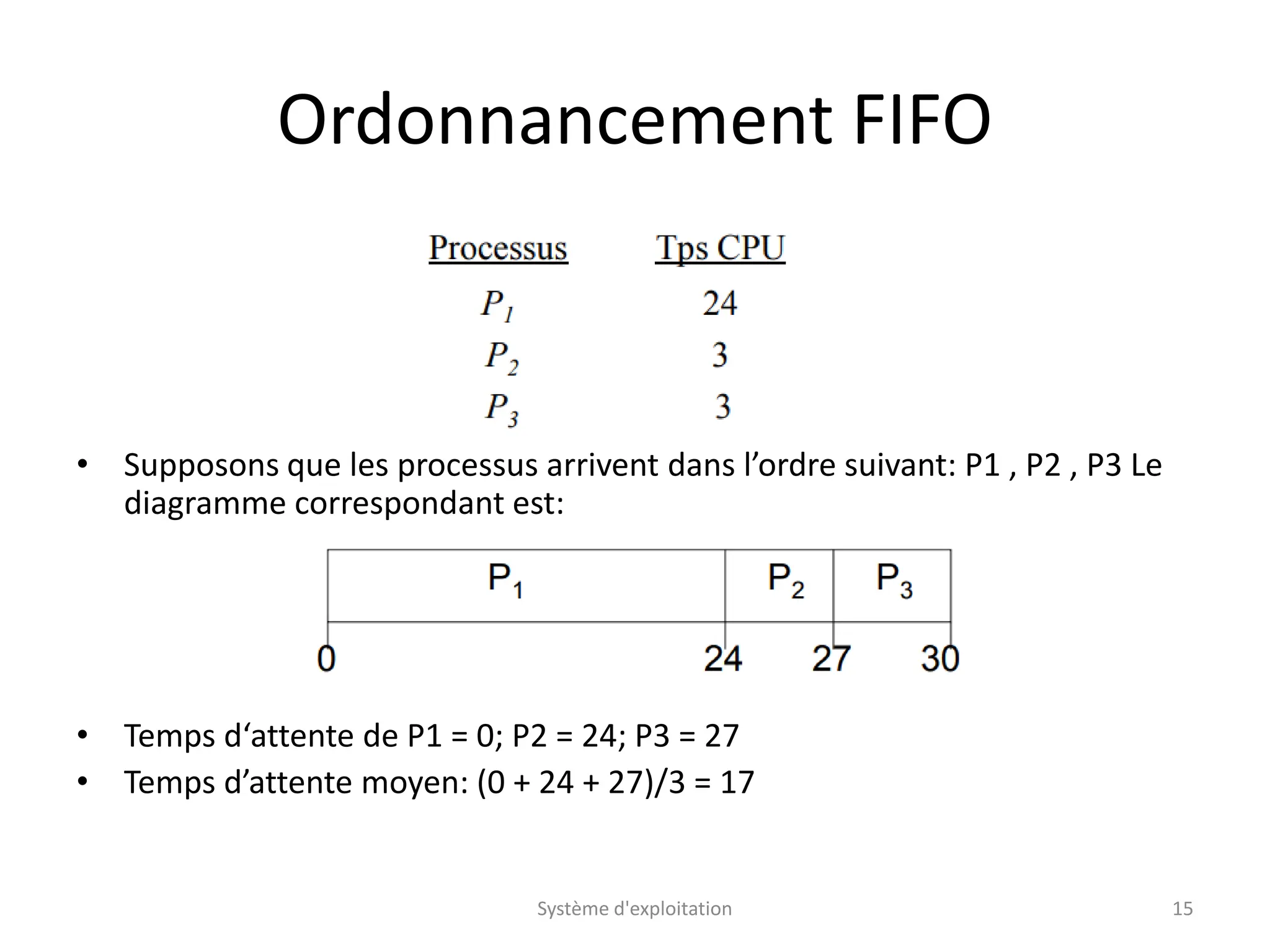 Ordonnancement FIFO

| Processus | Tps CPU |
|---|---|
| $P_1$ | 24 |
| $P_2$ | 3 |
| $P_3$ | 3 |

• Supposons que les processus arrivent dans l’ordre suivant: P1 , P2 , P3 Le diagramme correspondant est:

$P_1$ $P_2$ $P_3$
0 24 27 30

• Temps d‘attente de P1 = 0; P2 = 24; P3 = 27
• Temps d’attente moyen: (0 + 24 + 27)/3 = 17

Système d'exploitation

15